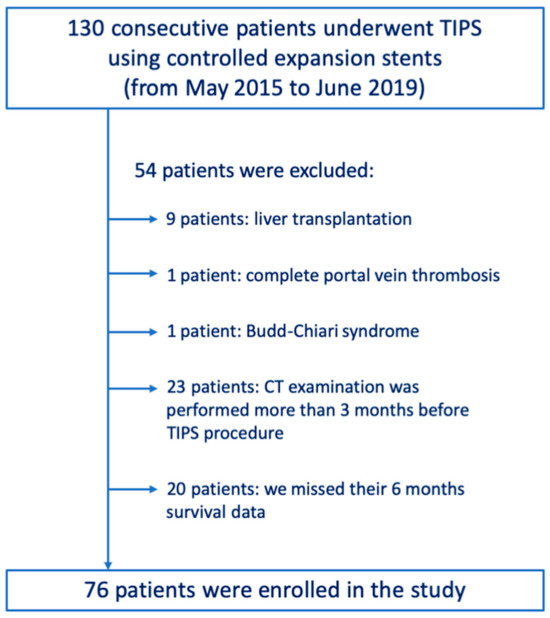 130 consecutive patients underwent TIPS using controlled expansion stents (from May 2015 to June 2019)

54 patients were excluded:

9 patients: liver transplantation

1 patient: complete portal vein thrombosis

1 patient: Budd-Chiari syndrome

23 patients: CT examination was performed more than 3 months before TIPS procedure

20 patients: we missed their 6 months survival data

76 patients were enrolled in the study